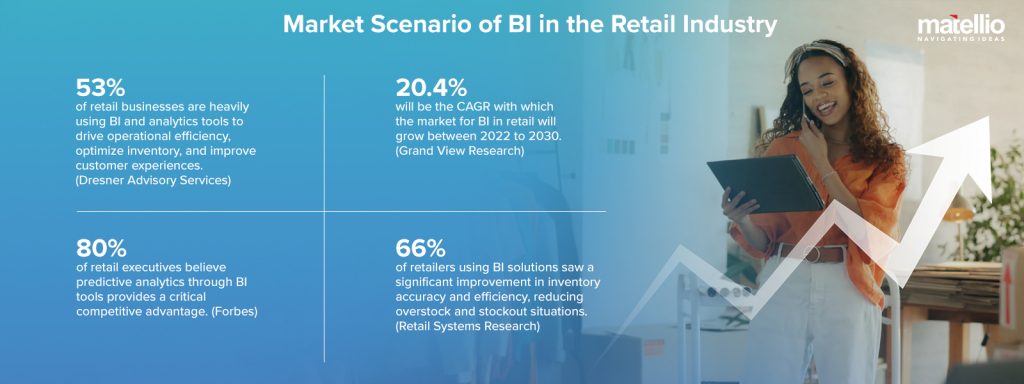 Market Scenario of BI in the Retail Industry

matellio
NAVIGATING IDEAS

53%
of retail businesses are heavily using BI and analytics tools to drive operational efficiency, optimize inventory, and improve customer experiences.
(Dresner Advisory Services)

20.4%
will be the CAGR with which the market for BI in retail will grow between 2022 to 2030.
(Grand View Research)

80%
of retail executives believe predictive analytics through BI tools provides a critical competitive advantage. (Forbes)

66%
of retailers using BI solutions saw a significant improvement in inventory accuracy and efficiency, reducing overstock and stockout situations.
(Retail Systems Research)